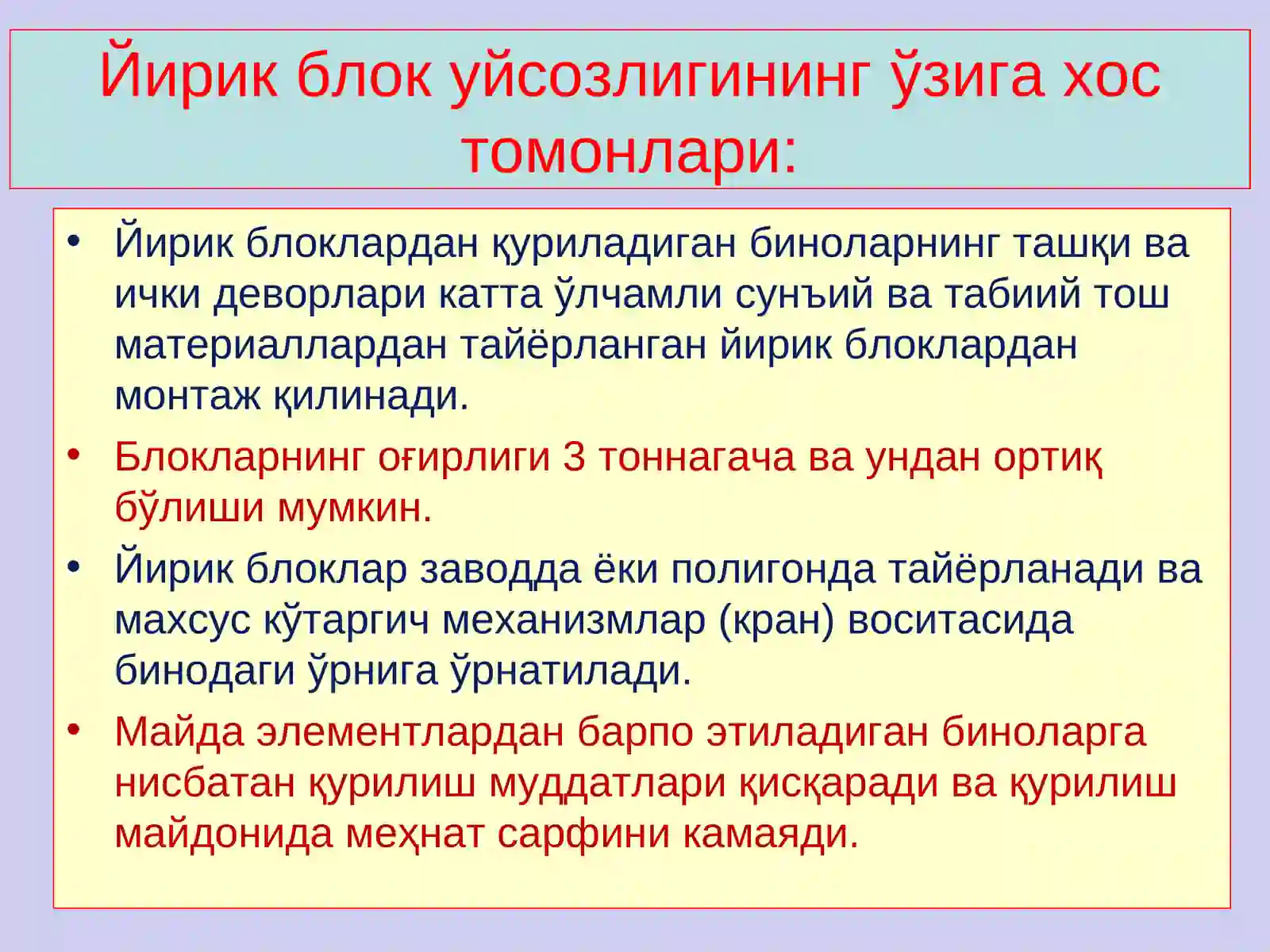 Йирик блок уйсозлигининг ўзига хос томонлари:

• Йирик блоклардан қуриладиган биноларнинг ташқи ва ички деворлари катта ўлчамли сунъий ва табиий тош материаллардан тайёрланган йирик блоклардан монтаж қилинади.

• Блокларнинг оғирлиги 3 тоннагача ва ундан ортиқ бўлиши мумкин.

• Йирик блоклар заводда ёки полигонда тайёрланади ва махсус кўтаргич механизмлар (кран) воситасида бинодаги ўрнига ўрнатилади.

• Майда элементлардан барпо этиладиган биноларга нисбатан қурилиш муддатлари қисқаради ва қурилиш майдонида меҳнат сарфини камаяди.